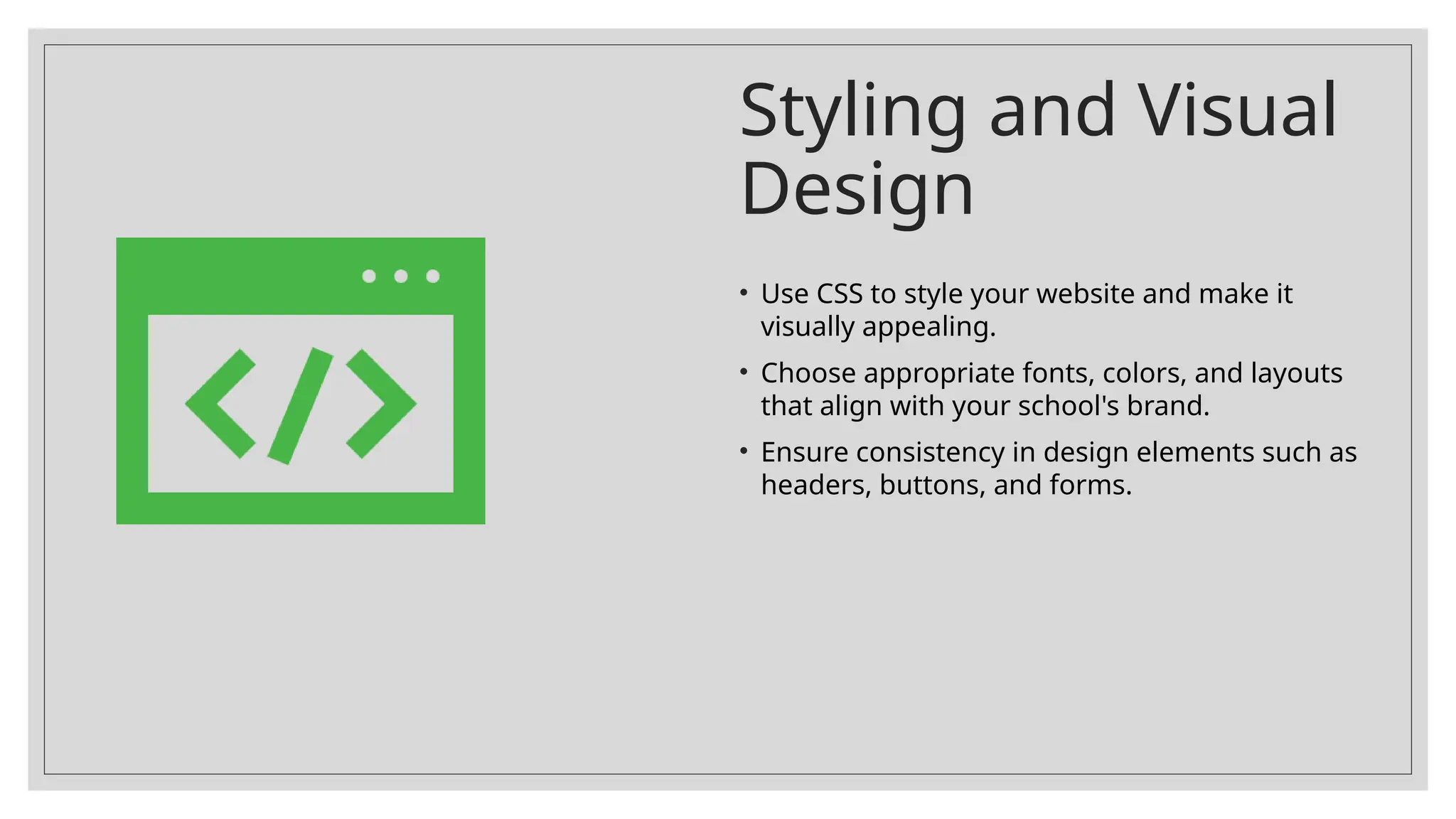 Styling and Visual Design

• Use CSS to style your website and make it visually appealing.
• Choose appropriate fonts, colors, and layouts that align with your school's brand.
• Ensure consistency in design elements such as headers, buttons, and forms.